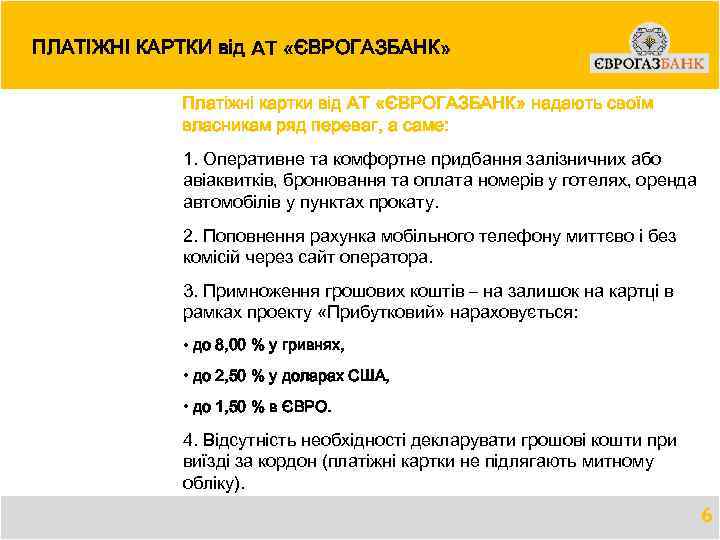 ПЛАТІЖНІ КАРТКИ від АТ «ЄВРОГАЗБАНК»

ЄВРОГАЗБАНК

Платіжні картки від АТ «ЄВРОГАЗБАНК» надають своїм власникам ряд переваг, а саме:

1. Оперативне та комфортне придбання залізничних або авіаквитків, бронювання та оплата номерів у готелях, оренда автомобілів у пунктах прокату.

2. Поповнення рахунка мобільного телефону миттєво і без комісій через сайт оператора.

3. Примноження грошових коштів – на залишок на картці в рамках проекту «Прибутковий» нараховується:

• до 8,00 % у гривнях,

• до 2,50 % у доларах США,

• до 1,50 % в ЄВРО.

4. Відсутність необхідності декларувати грошові кошти при виїзді за кордон (платіжні картки не підлягають митному обліку).

6